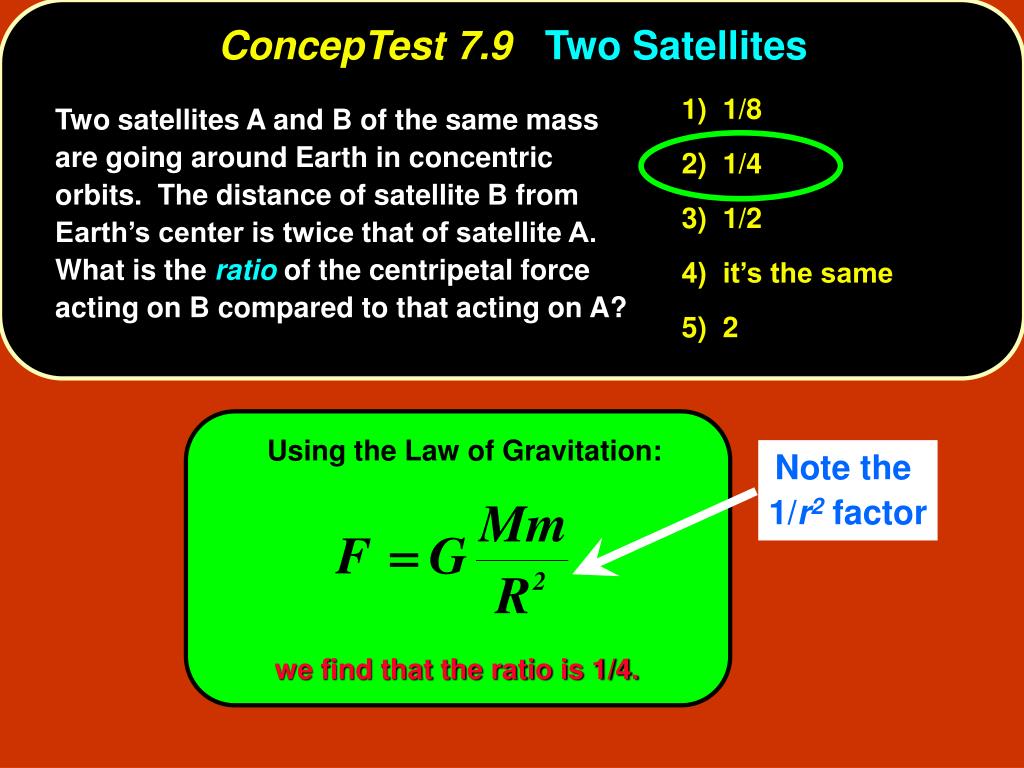 ConcepTest 7.9 Two Satellites

Two satellites A and B of the same mass are going around Earth in concentric orbits. The distance of satellite B from Earth's center is twice that of satellite A. What is the ratio of the centripetal force acting on B compared to that acting on A?

1) 1/8
2) 1/4
3) 1/2
4) it's the same
5) 2

Using the Law of Gravitation:

$F = G\frac{Mm}{R^2}$

we find that the ratio is 1/4.

Note the $1/r^2$ factor